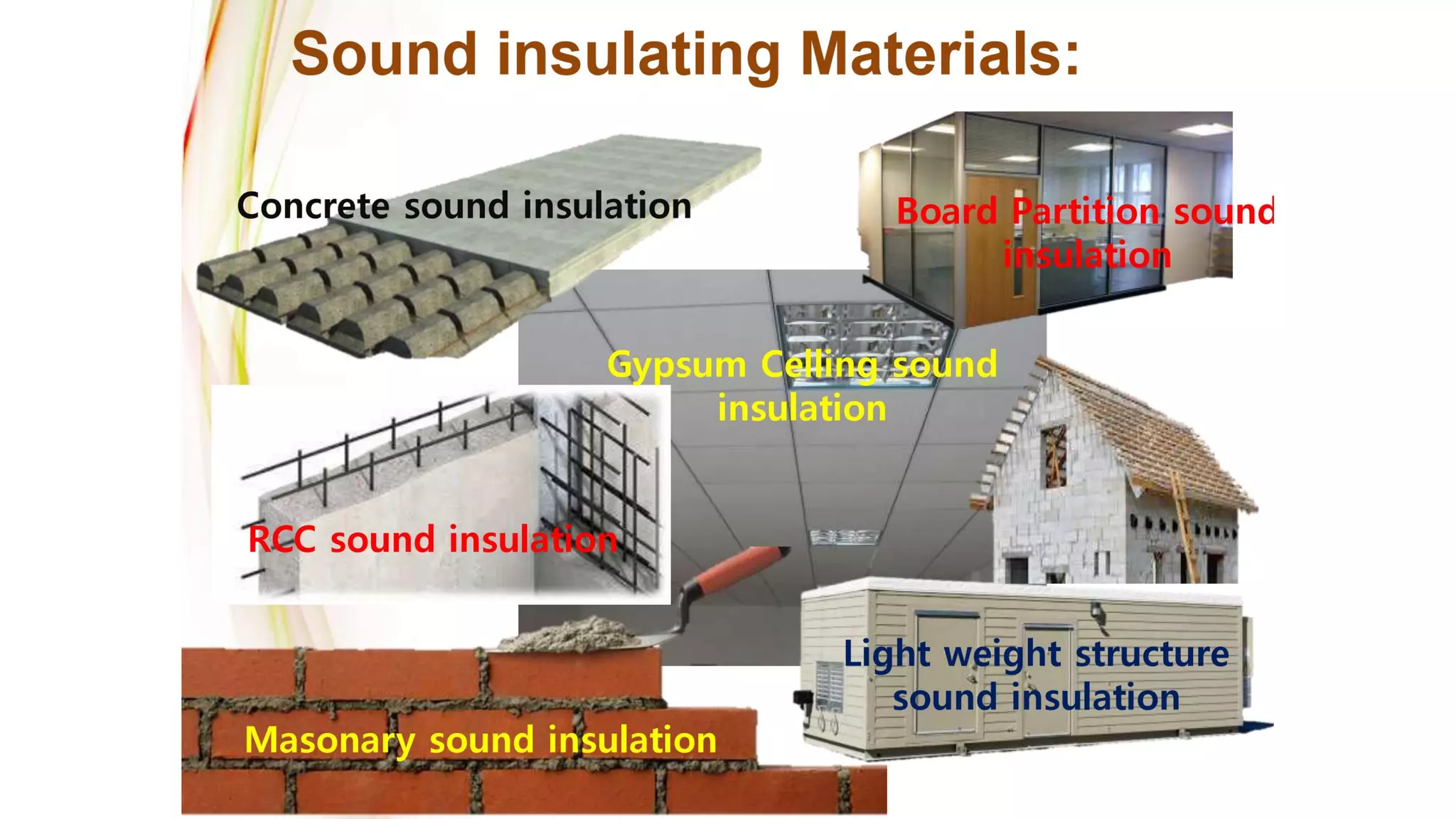 Sound insulating Materials:

Concrete sound insulation

Board Partition sound insulation

Gypsum Celling sound insulation

RCC sound insulation

Light weight structure sound insulation

Masonary sound insulation